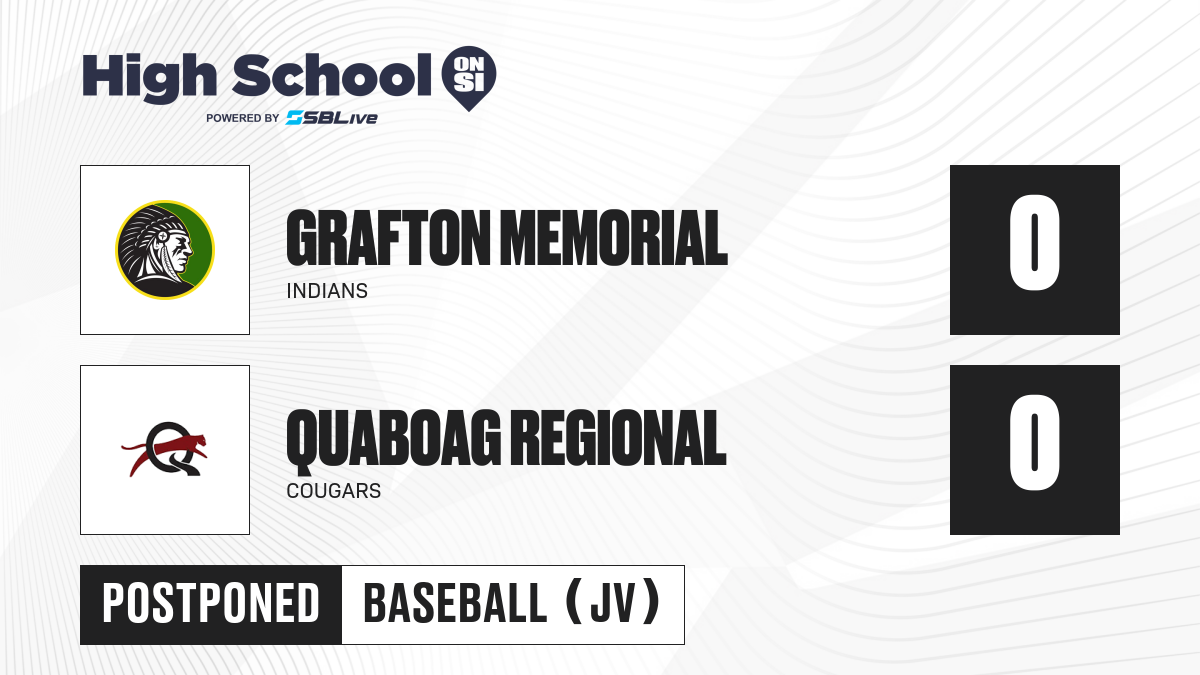 High School ON SI
POWERED BY SBLive

GRAFTON MEMORIAL
INDIANS
0

QUABOAG REGIONAL
COUGARS
0

POSTPONED
BASEBALL (JV)